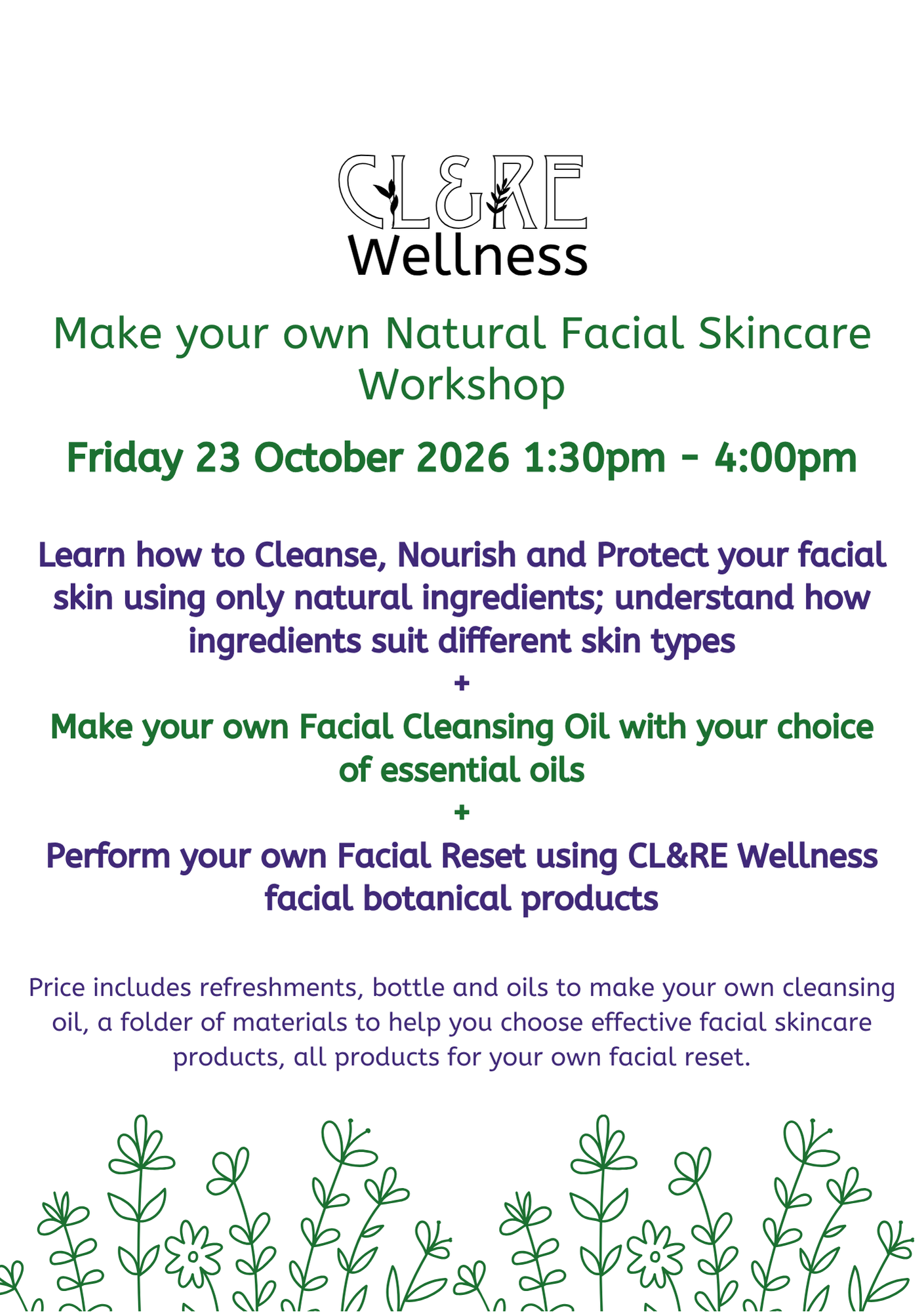 CL&RE
Wellness

Make your own Natural Facial Skincare Workshop

Friday 23 October 2026 1:30pm - 4:00pm

Learn how to Cleanse, Nourish and Protect your facial skin using only natural ingredients; understand how ingredients suit different skin types
+
Make your own Facial Cleansing Oil with your choice of essential oils
+
Perform your own Facial Reset using CL&RE Wellness facial botanical products

Price includes refreshments, bottle and oils to make your own cleansing oil, a folder of materials to help you choose effective facial skincare products, all products for your own facial reset.